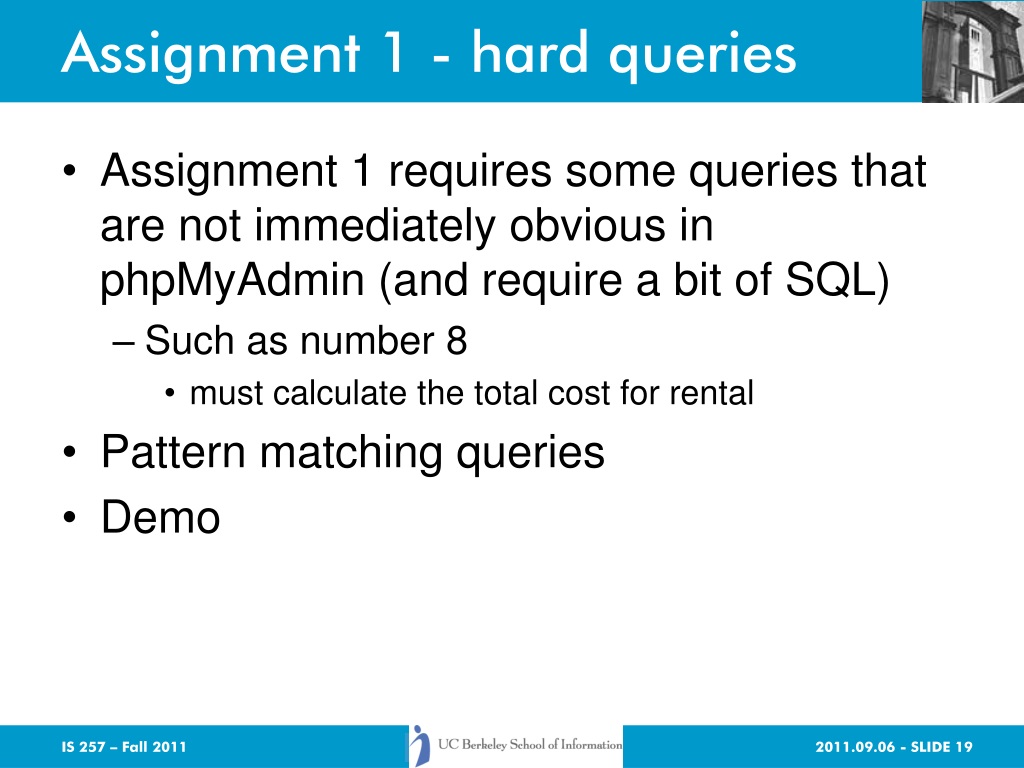 Assignment 1 - hard queries

• Assignment 1 requires some queries that are not immediately obvious in phpMyAdmin (and require a bit of SQL)
– Such as number 8
• must calculate the total cost for rental
• Pattern matching queries
• Demo

IS 257 – Fall 2011

UC Berkeley School of Information

2011.09.06 - SLIDE 19